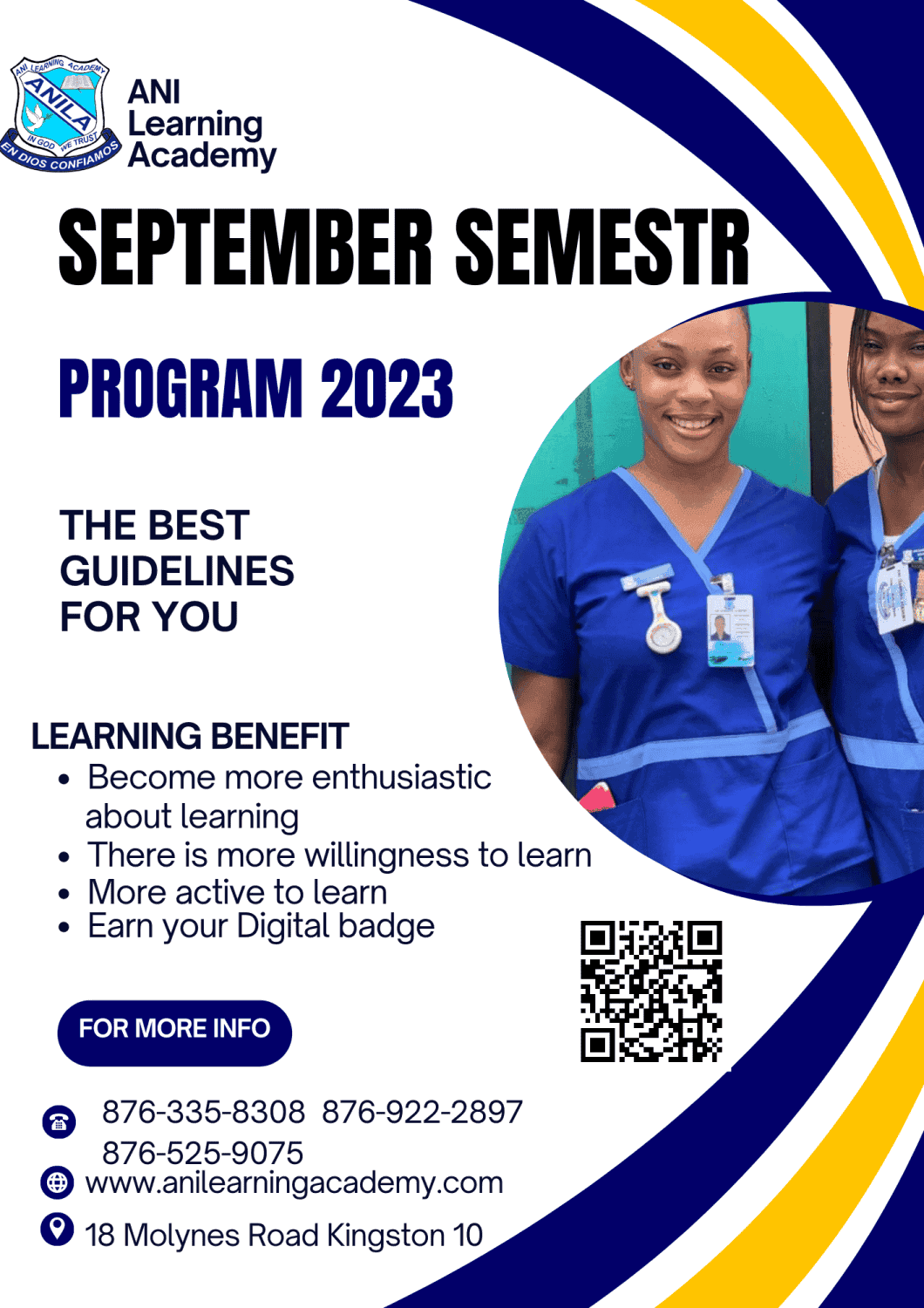 ANI LEARNING ACADEMY
ANILA
IN GOD WE TRUST
EN DIOS CONFIAMOS

ANI Learning Academy

SEPTEMBER SEMESTR

PROGRAM 2023

THE BEST GUIDELINES FOR YOU

LEARNING BENEFIT
• Become more enthusiastic about learning
• There is more willingness to learn
• More active to learn
• Earn your Digital badge

FOR MORE INFO

876-335-8308 876-922-2897
876-525-9075
www.anilearningacademy.com
18 Molynes Road Kingston 10